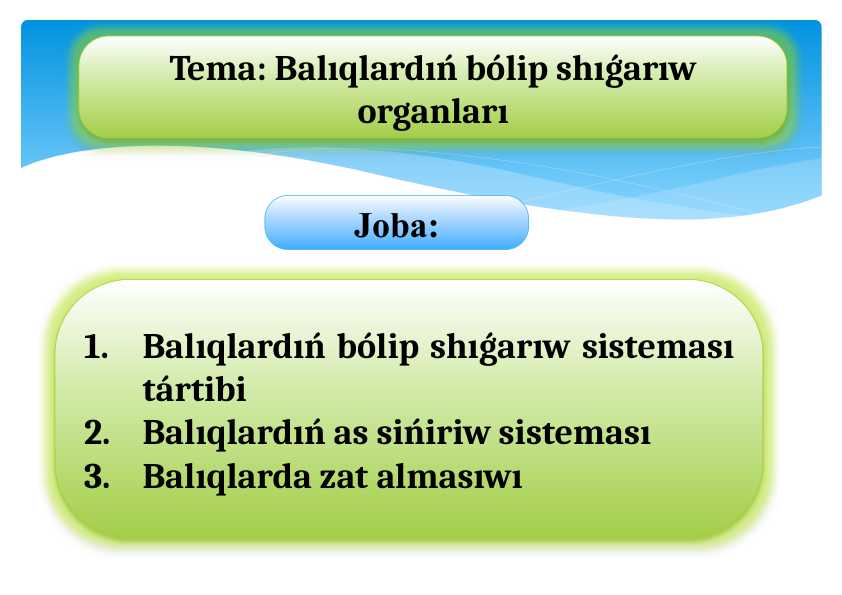 Tema: Balıqlardıń bólip shıǵarıw organları

Joba:

1. Balıqlardıń bólip shıǵarıw sisteması tártibi
2. Balıqlardıń as sińiriw sisteması
3. Balıqlarda zat almasıwı